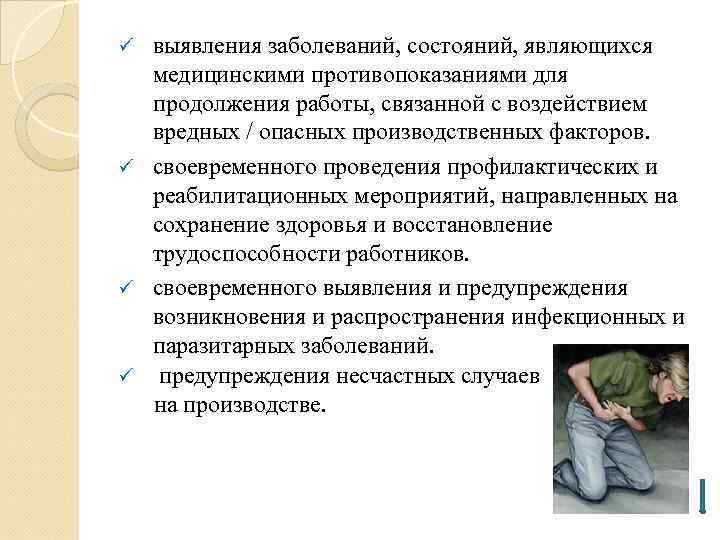 ✓ выявления заболеваний, состояний, являющихся медицинскими противопоказаниями для продолжения работы, связанной с воздействием вредных / опасных производственных факторов.

✓ своевременного проведения профилактических и реабилитационных мероприятий, направленных на сохранение здоровья и восстановление трудоспособности работников.

✓ своевременного выявления и предупреждения возникновения и распространения инфекционных и паразитарных заболеваний.

✓ предупреждения несчастных случаев на производстве.